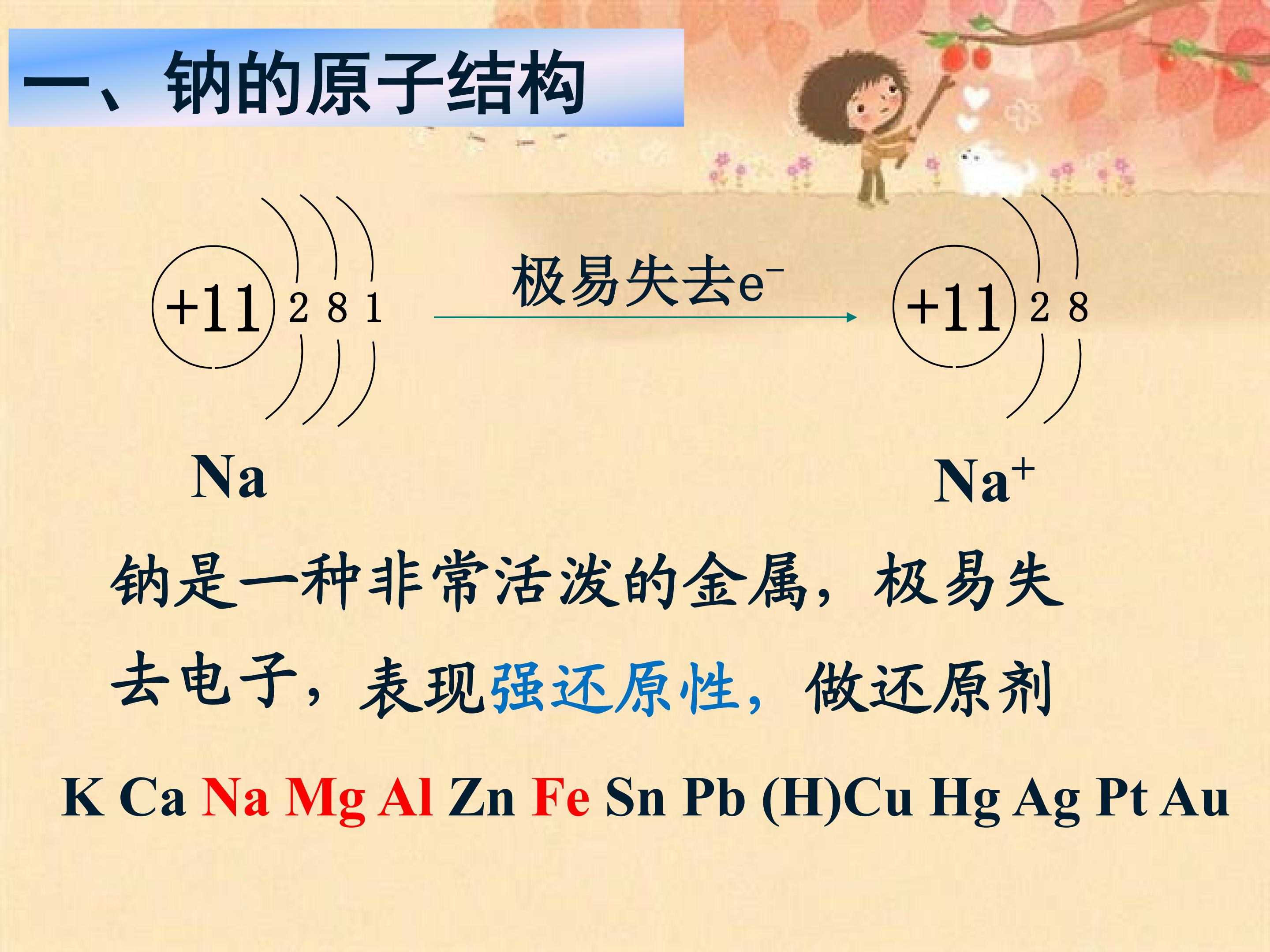 一、钠的原子结构

+11 2 8 1

极易失去$e^-$

+11 2 8

Na

$Na^+$

钠是一种非常活泼的金属，极易失去电子，表现强还原性，做还原剂

K Ca Na Mg Al Zn Fe Sn Pb (H)Cu Hg Ag Pt Au